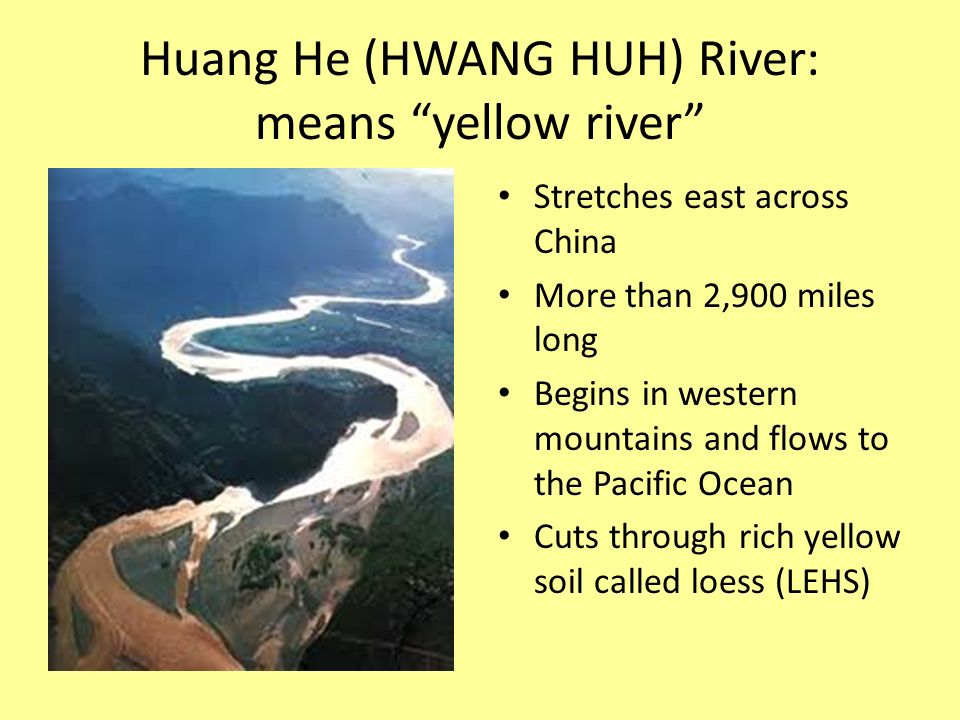 Huang He (HWANG HUH) River: means “yellow river”

• Stretches east across China
• More than 2,900 miles long
• Begins in western mountains and flows to the Pacific Ocean
• Cuts through rich yellow soil called loess (LEHS)